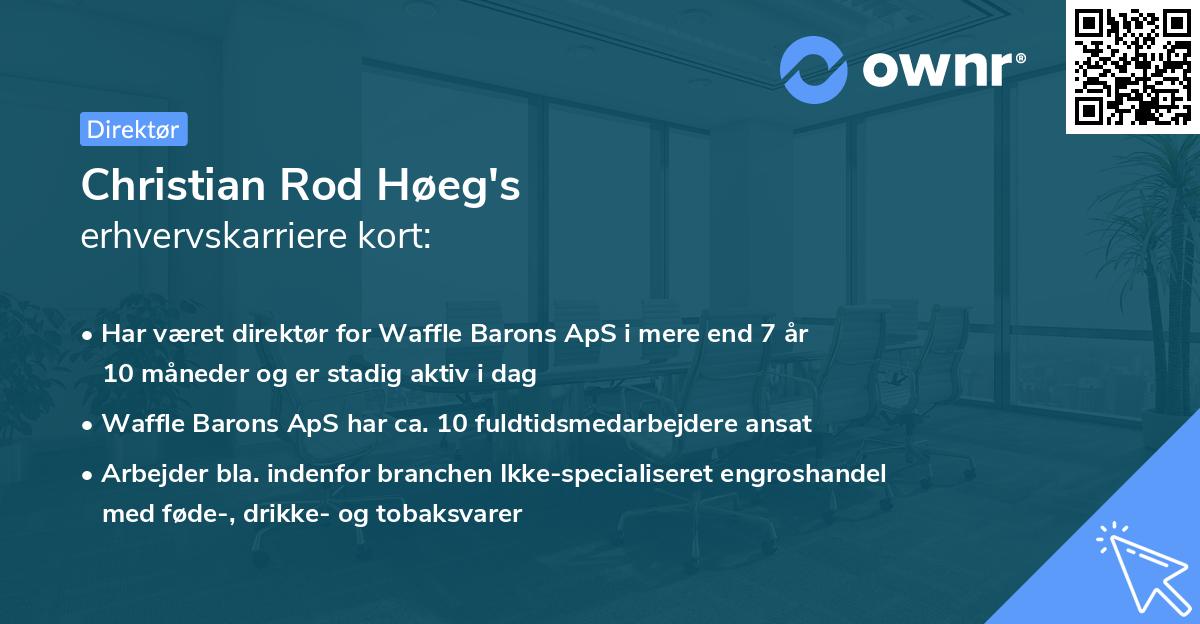 ownr®

Direktør

Christian Rod Høeg's
erhvervskarriere kort:

• Har været direktør for Waffle Barons ApS i mere end 7 år 10 måneder og er stadig aktiv i dag
• Waffle Barons ApS har ca. 10 fuldtidsmedarbejdere ansat
• Arbejder bla. indenfor branchen Ikke-specialiseret engroshandel med føde-, drikke- og tobaksvarer